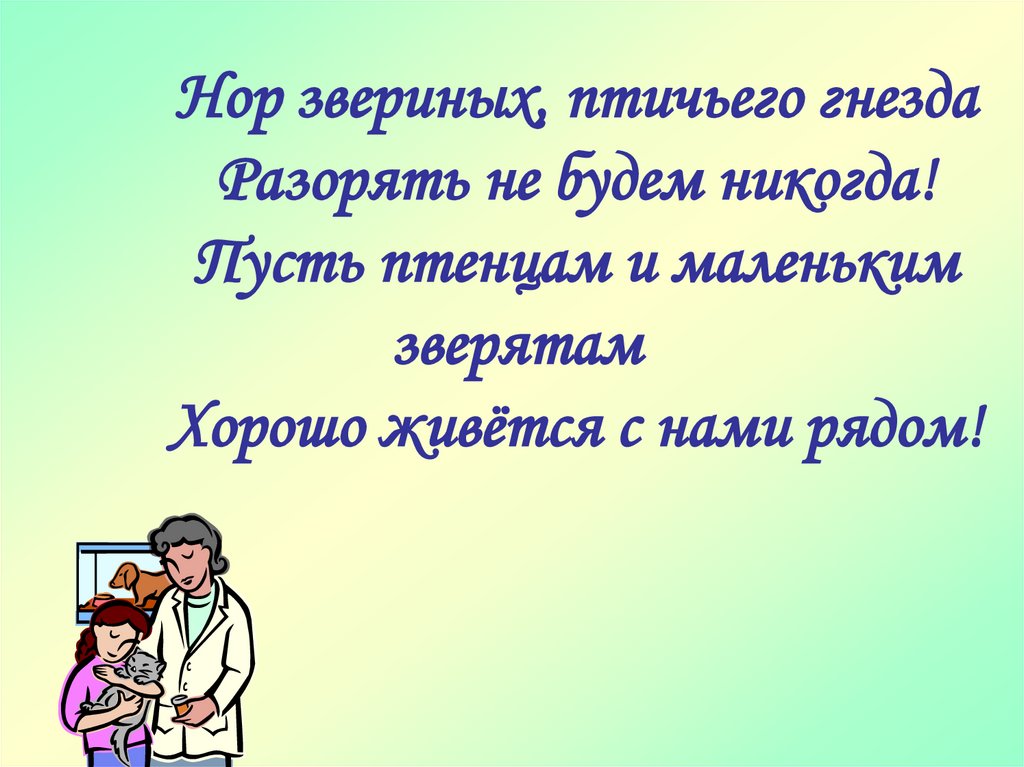 Нор звериных, птичьего гнезда
Разорять не будем никогда!
Пусть птенцам и маленьким зверятам
Хорошо живётся с нами рядом!